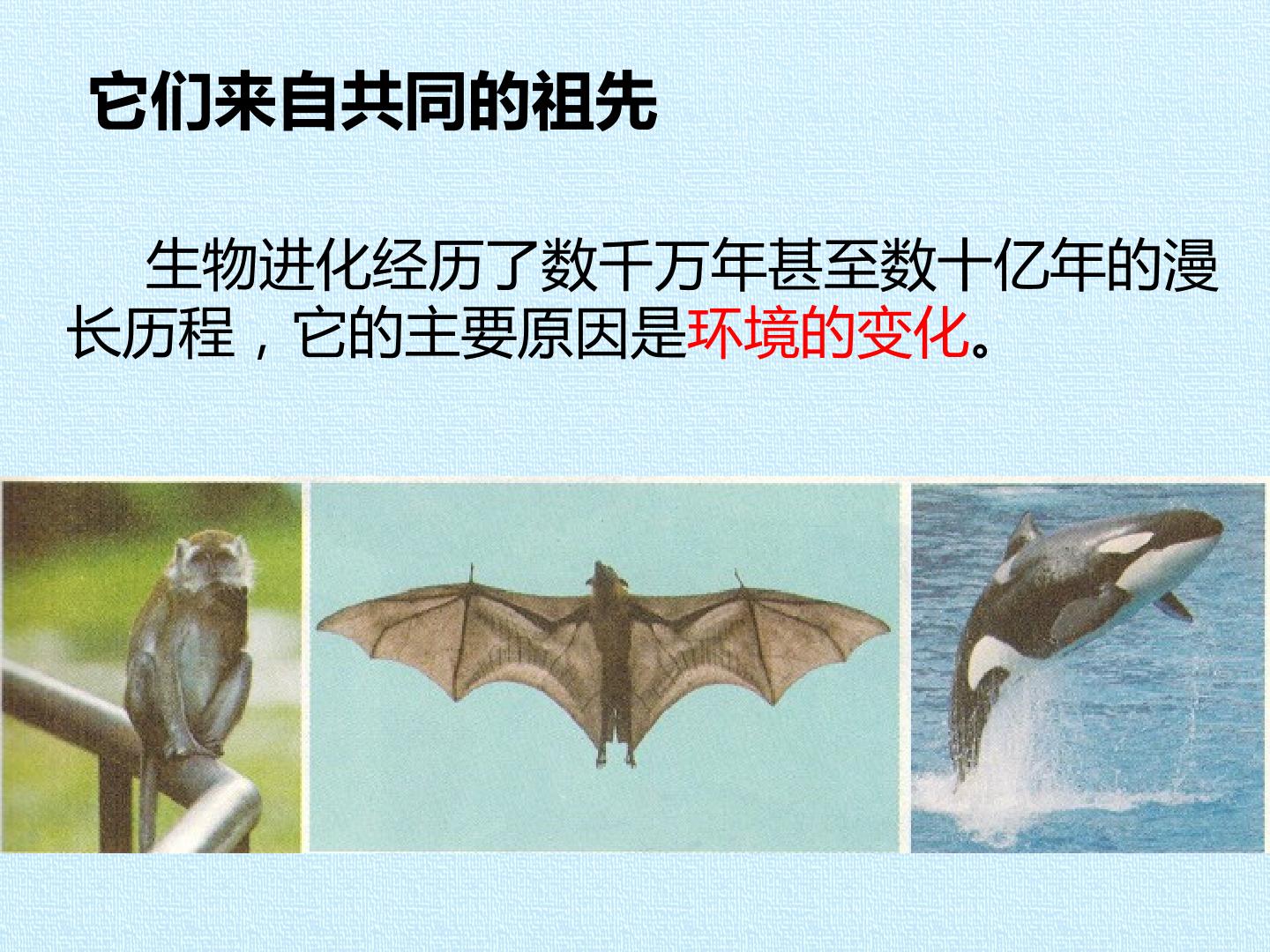 它们来自共同的祖先

生物进化经历了数千万年甚至数十亿年的漫长历程，它的主要原因是环境的变化。